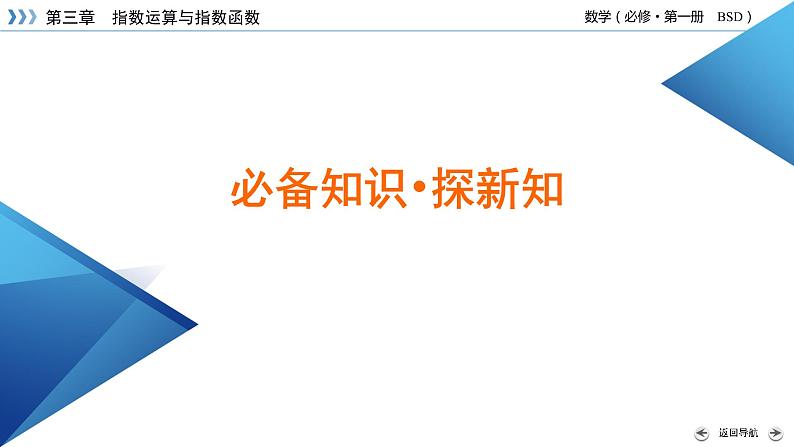 第三章　指数运算与指数函数

数学（必修·第一册　BSD）

必备知识·探新知

返回导航